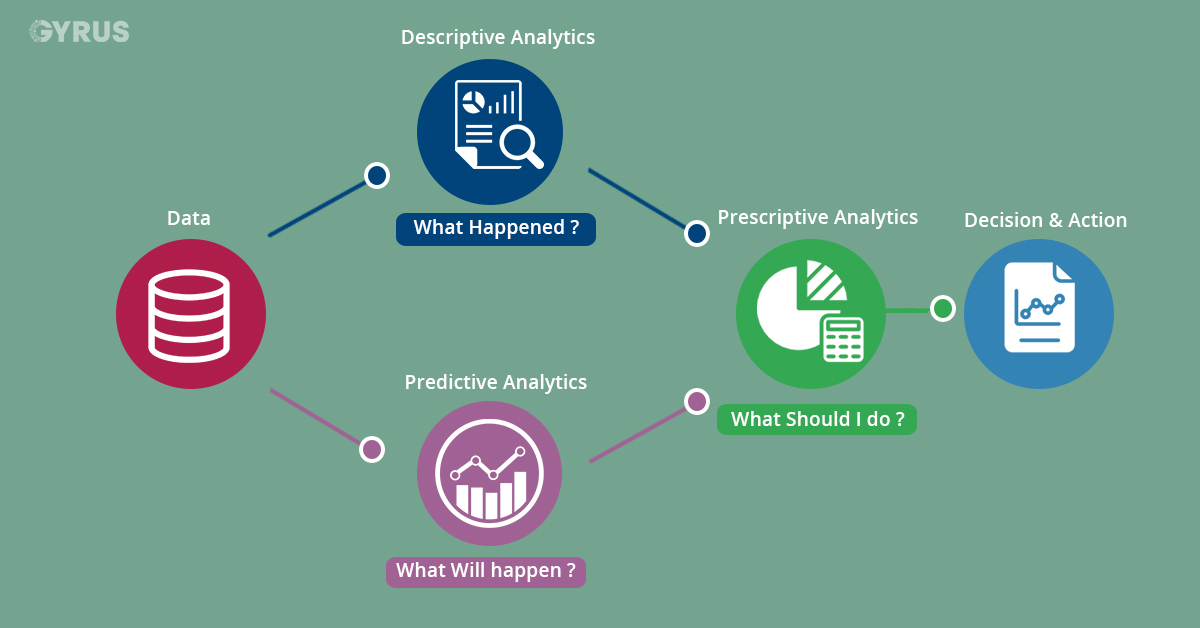 GYRUS

Descriptive Analytics

What Happened ?

Data

Prescriptive Analytics

Decision & Action

Predictive Analytics

What Should I do ?

What Will happen ?